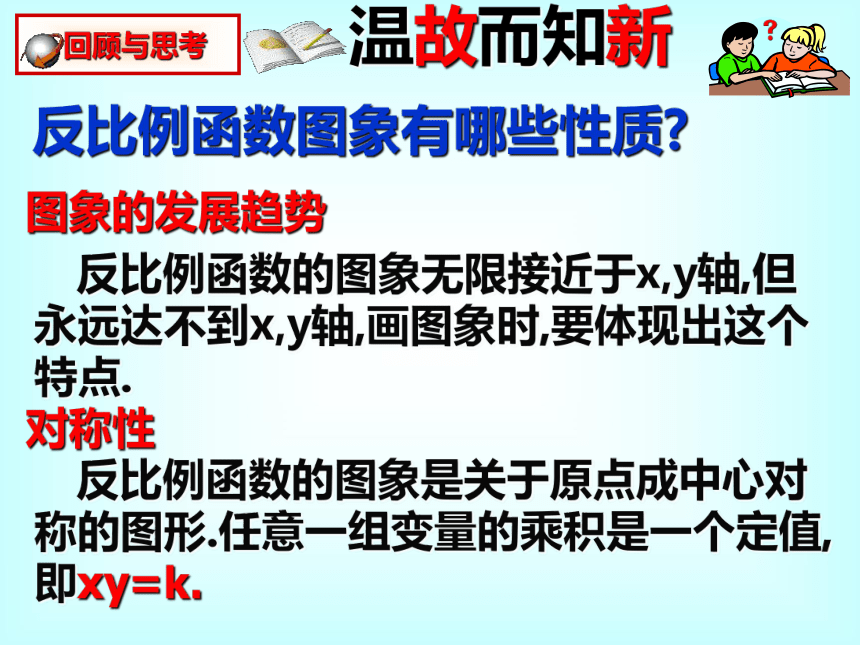 回顾与思考

温故而知新

?

反比例函数图象有哪些性质?

图象的发展趋势

反比例函数的图象无限接近于x,y轴,但永远达不到x,y轴,画图象时,要体现出这个特点.

对称性

反比例函数的图象是关于原点成中心对称的图形.任意一组变量的乘积是一个定值,即xy=k.